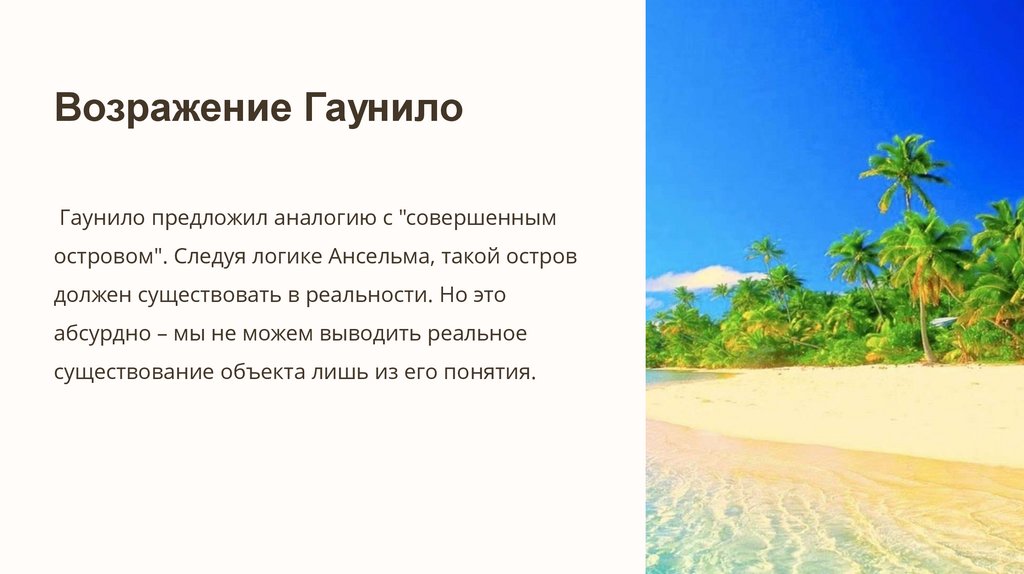 Возражение Гаунило

Гаунило предложил аналогию с "совершенным островом". Следуя логике Ансельма, такой остров должен существовать в реальности. Но это абсурдно – мы не можем выводить реальное существование объекта лишь из его понятия.